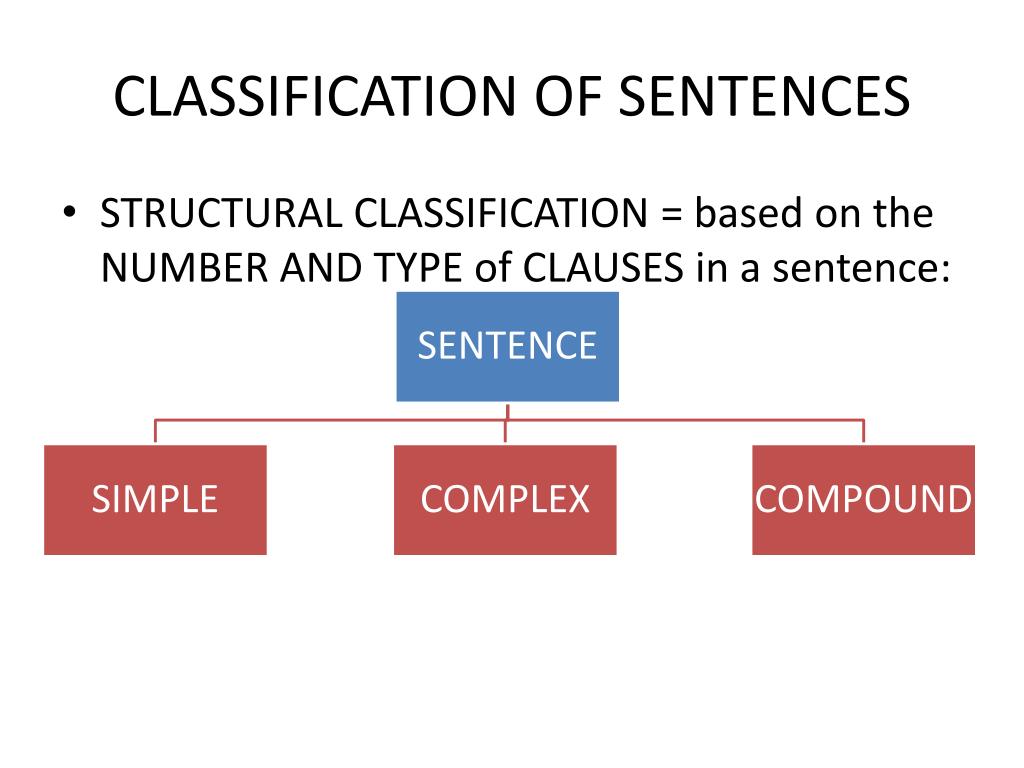 CLASSIFICATION OF SENTENCES

• STRUCTURAL CLASSIFICATION = based on the NUMBER AND TYPE of CLAUSES in a sentence:

SENTENCE

SIMPLE

COMPLEX

COMPOUND